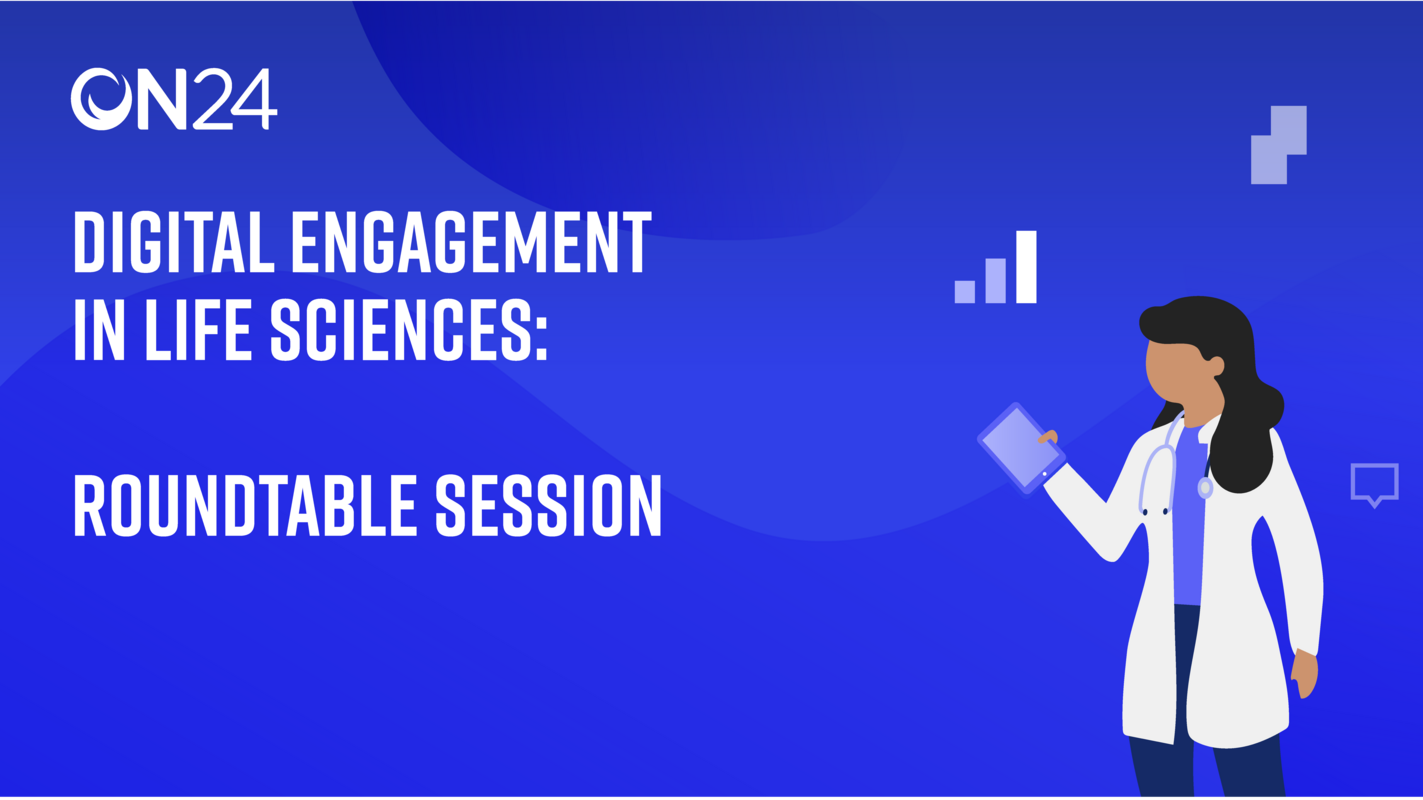 ON24

DIGITAL ENGAGEMENT IN LIFE SCIENCES:

ROUNDTABLE SESSION